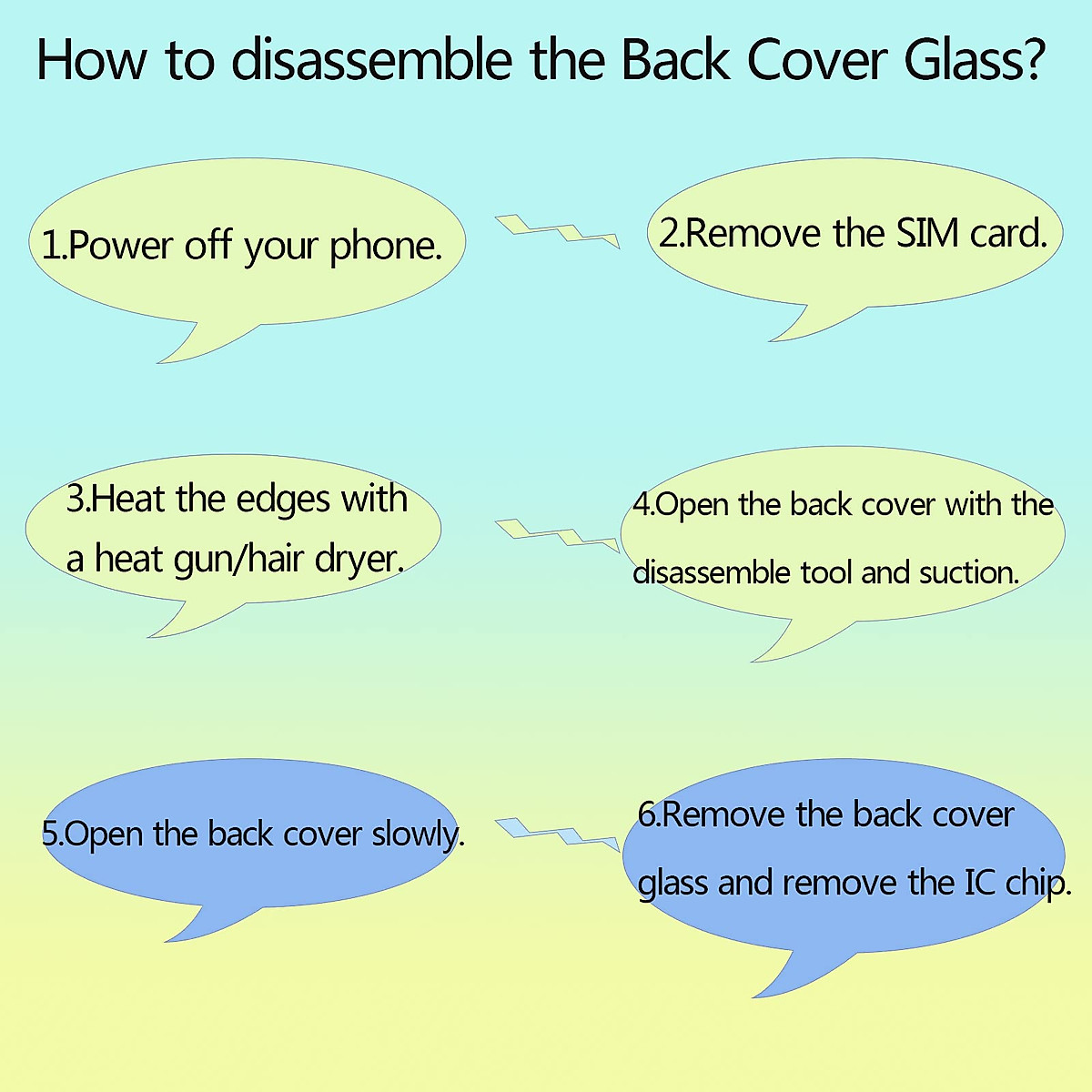 How to disassemble the Back Cover Glass?

1.Power off your phone.

2.Remove the SIM card.

3.Heat the edges with a heat gun/hair dryer.

4.Open the back cover with the disassemble tool and suction.

5.Open the back cover slowly.

6.Remove the back cover glass and remove the IC chip.